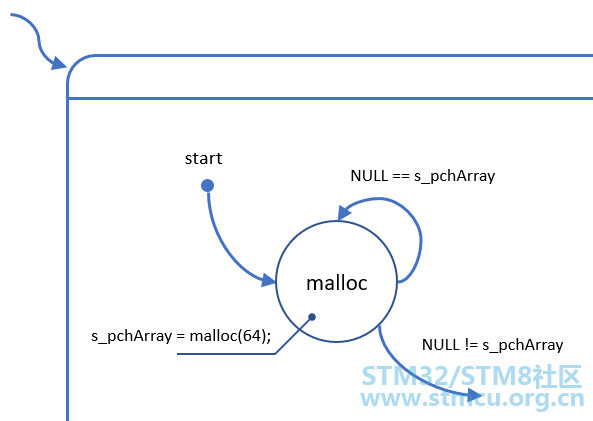 start

NULL == s_pchArray

malloc

s_pchArray = malloc(64);

NULL != s_pchArray

STM32/STM8社区
www.stmcu.org.cn